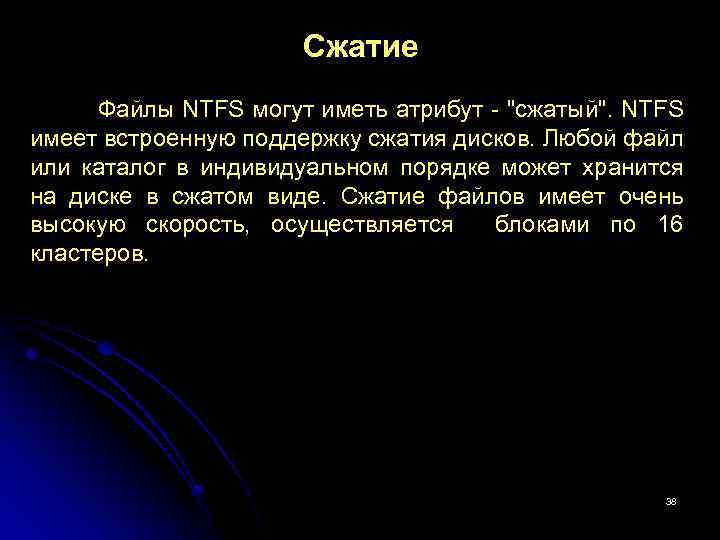 Сжатие

Файлы NTFS могут иметь атрибут - "сжатый". NTFS имеет встроенную поддержку сжатия дисков. Любой файл или каталог в индивидуальном порядке может хранится на диске в сжатом виде. Сжатие файлов имеет очень высокую скорость, осуществляется блоками по 16 кластеров.

38